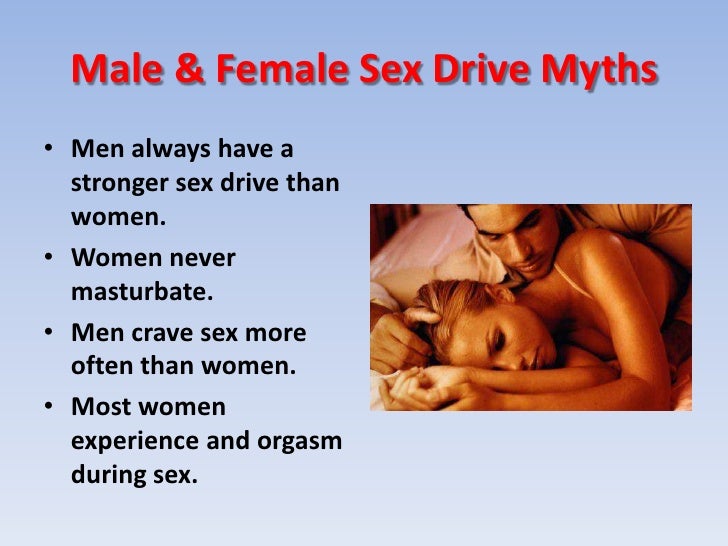 Male & Female Sex Drive Myths

• Men always have a stronger sex drive than women.
• Women never masturbate.
• Men crave sex more often than women.
• Most women experience and orgasm during sex.